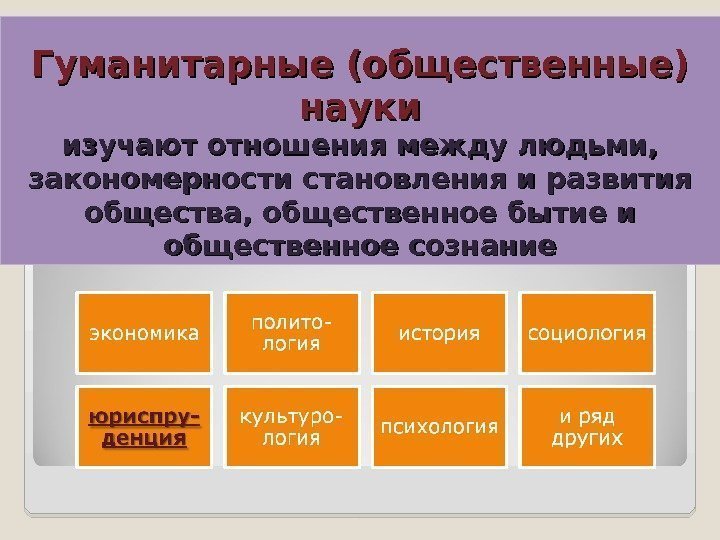 Гуманитарные (общественные) науки

изучают отношения между людьми, закономерности становления и развития общества, общественное бытие и общественное сознание

экономика

политология

история

социология

юриспруденция

культурология

психология

и ряд других